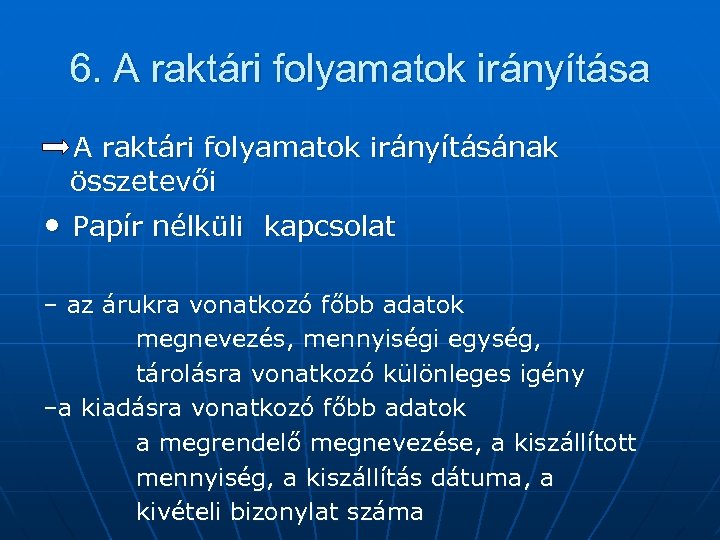 6. A raktári folyamatok irányítása

A raktári folyamatok irányításának összetevői

• Papír nélküli kapcsolat

– az árukra vonatkozó főbb adatok
megnevezés, mennyiségi egység,
tárolásra vonatkozó különleges igény
–a kiadásra vonatkozó főbb adatok
a megrendelő megnevezése, a kiszállított mennyiség, a kiszállítás dátuma, a kivételi bizonylat száma